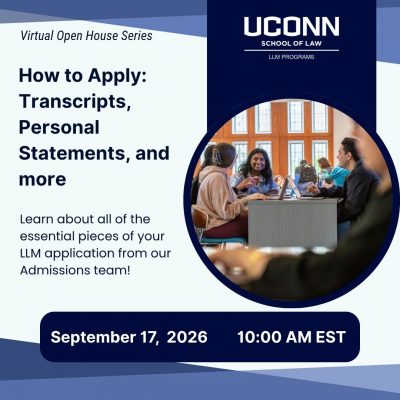 Virtual Open House Series

UCONN
SCHOOL OF LAW
LLM PROGRAMS

How to Apply: Transcripts, Personal Statements, and more

Learn about all of the essential pieces of your LLM application from our Admissions team!

September 17, 2026 10:00 AM EST